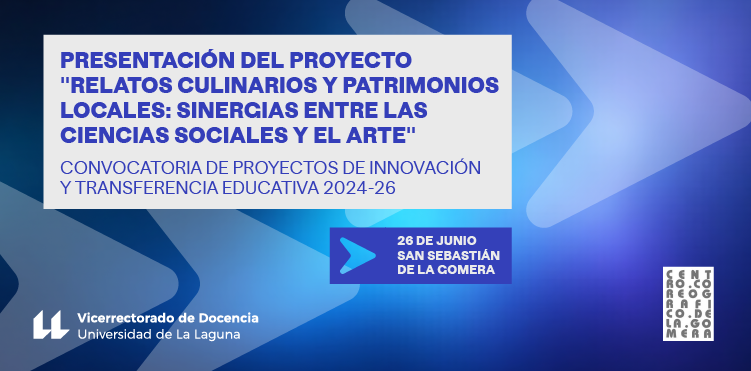 PRESENTACIÓN DEL PROYECTO "RELATOS CULINARIOS Y PATRIMONIOS LOCALES: SINERGIAS ENTRE LAS CIENCIAS SOCIALES Y EL ARTE"

CONVOCATORIA DE PROYECTOS DE INNOVACIÓN Y TRANSFERENCIA EDUCATIVA 2024-26

26 DE JUNIO
SAN SEBASTIÁN DE LA GOMERA

Vicerrectorado de Docencia
Universidad de La Laguna

CENT
RO.CO
REOG
RAFI
CO.DE
LA.GO
MERA